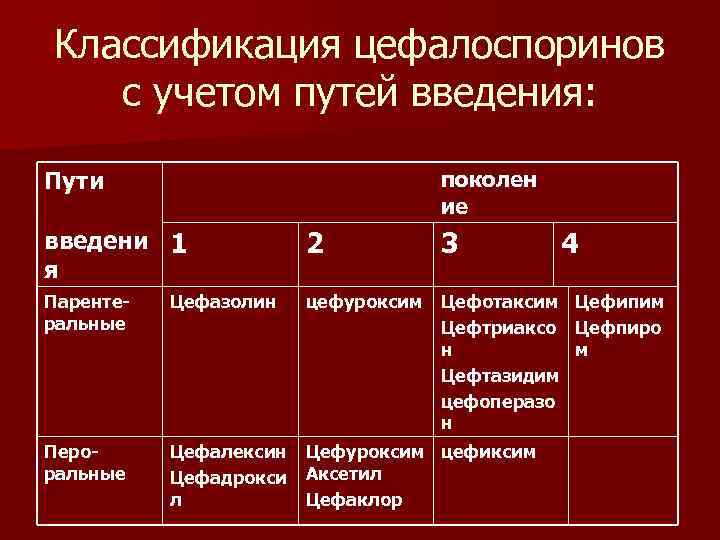 Классификация цефалоспоринов с учетом путей введения:

| Пути введения | поколение | | | |
|---|---|---|---|---|
| | 1 | 2 | 3 | 4 |
| Парентеральные | Цефазолин | цефуроксим | Цефотаксим Цефтриаксон Цефтазидим цефоперазон | Цефипим Цефпиром |
| Пероральные | Цефалексин Цефадроксил | Цефуроксим Аксетил Цефаклор | цефиксим | |